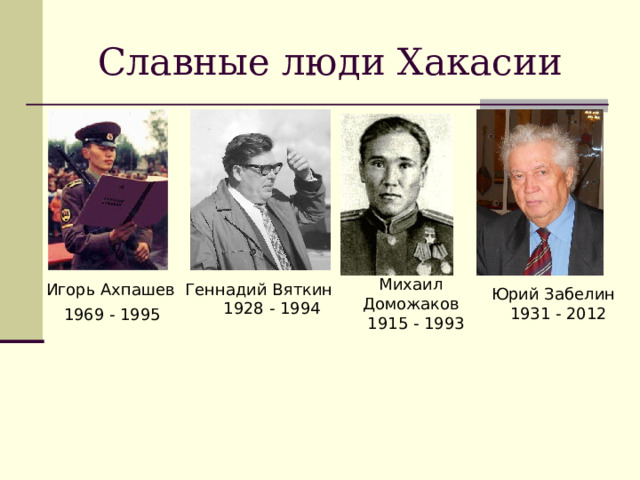 Славные люди Хакасии

Игорь Ахпашев
1969 - 1995

Геннадий Вяткин
1928 - 1994

Михаил Доможаков
1915 - 1993

Юрий Забелин
1931 - 2012